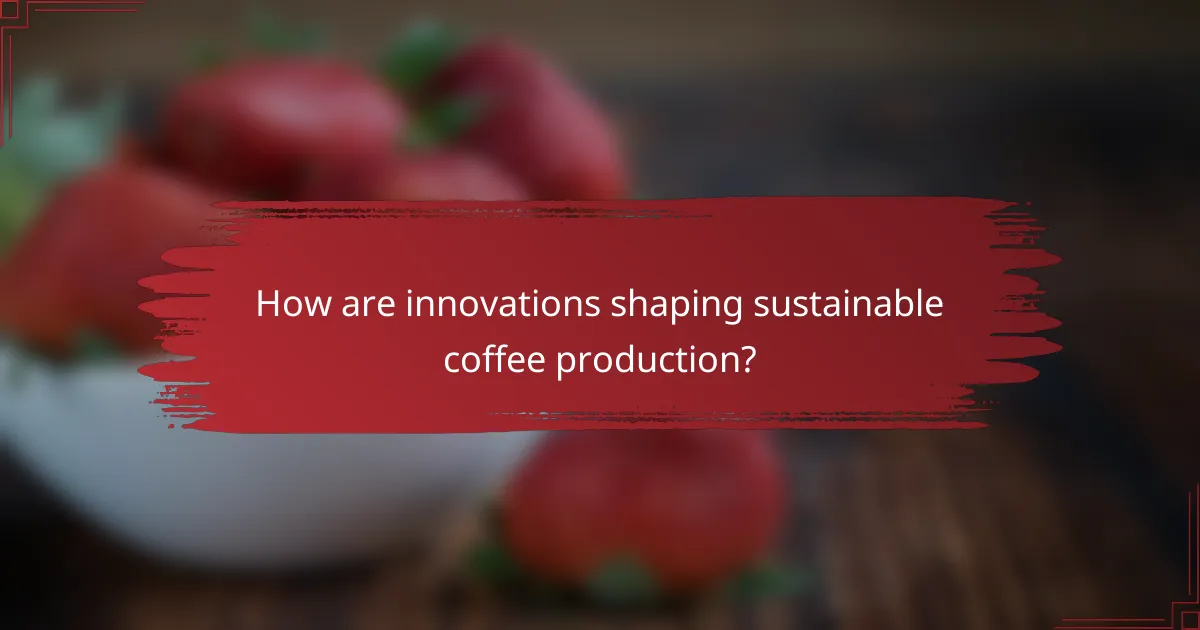 How are innovations shaping sustainable coffee production?